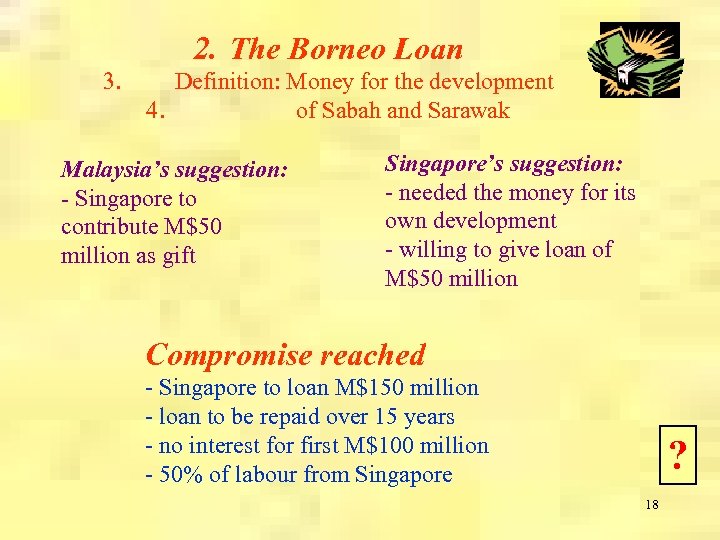 2. The Borneo Loan
3. Definition: Money for the development
4. of Sabah and Sarawak

Malaysia's suggestion:
- Singapore to contribute M$50 million as gift

Singapore's suggestion:
- needed the money for its own development
- willing to give loan of M$50 million

Compromise reached
- Singapore to loan M$150 million
- loan to be repaid over 15 years
- no interest for first M$100 million
- 50% of labour from Singapore

?

18